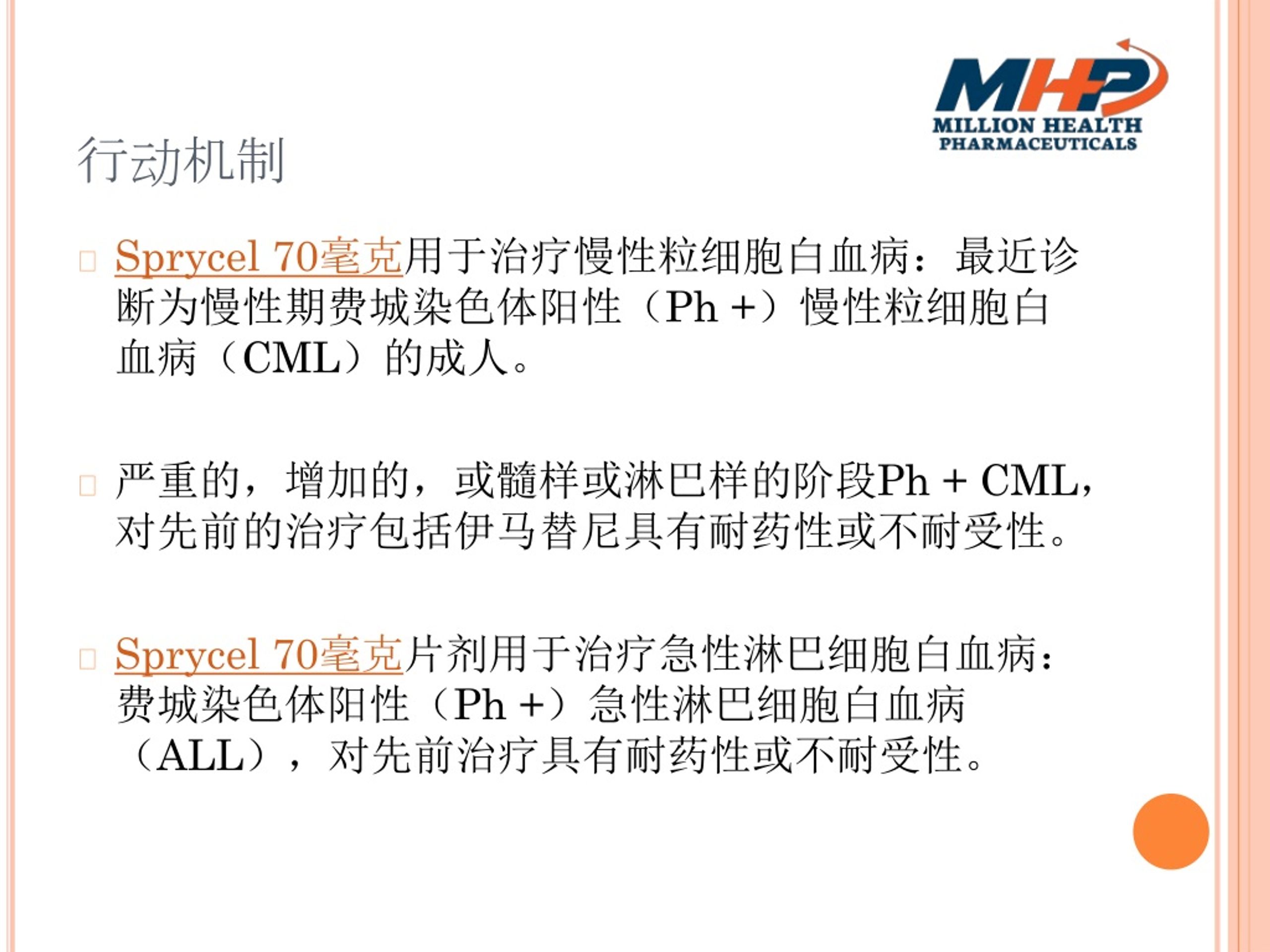 MHP
MILLION HEALTH
PHARMACEUTICALS

行动机制

Sprycel 70毫克用于治疗慢性粒细胞白血病：最近诊断为慢性期费城染色体阳性（Ph +）慢性粒细胞白血病（CML）的成人。

严重的，增加的，或髓样或淋巴样的阶段Ph + CML，对先前的治疗包括伊马替尼具有耐药性或不耐受性。

Sprycel 70毫克片剂用于治疗急性淋巴细胞白血病：费城染色体阳性（Ph +）急性淋巴细胞白血病（ALL），对先前治疗具有耐药性或不耐受性。